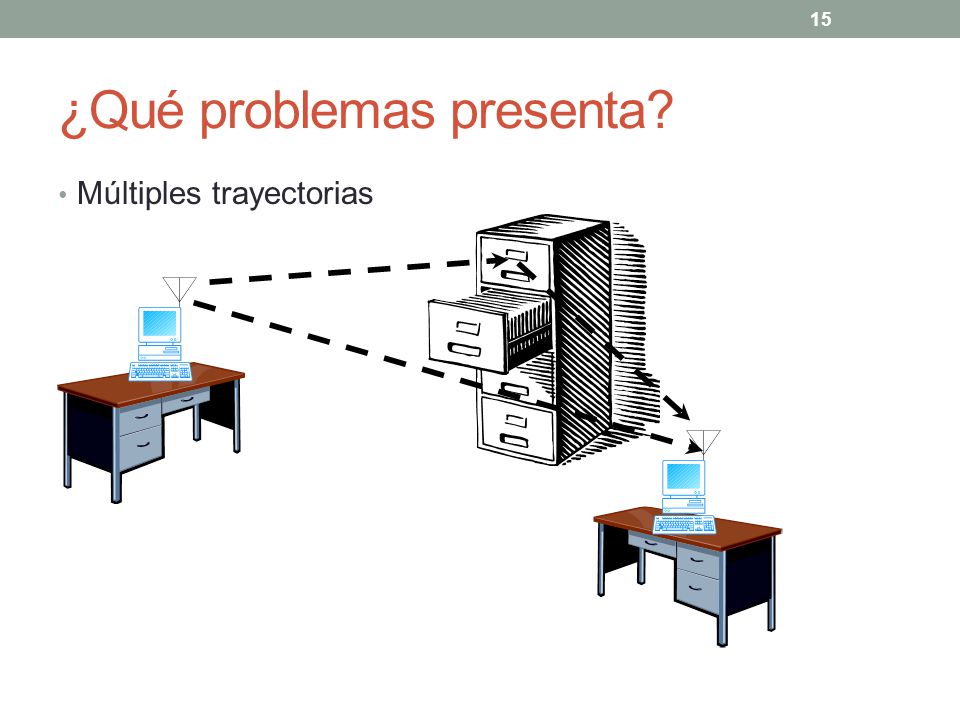 15

¿Qué problemas presenta?

• Múltiples trayectorias